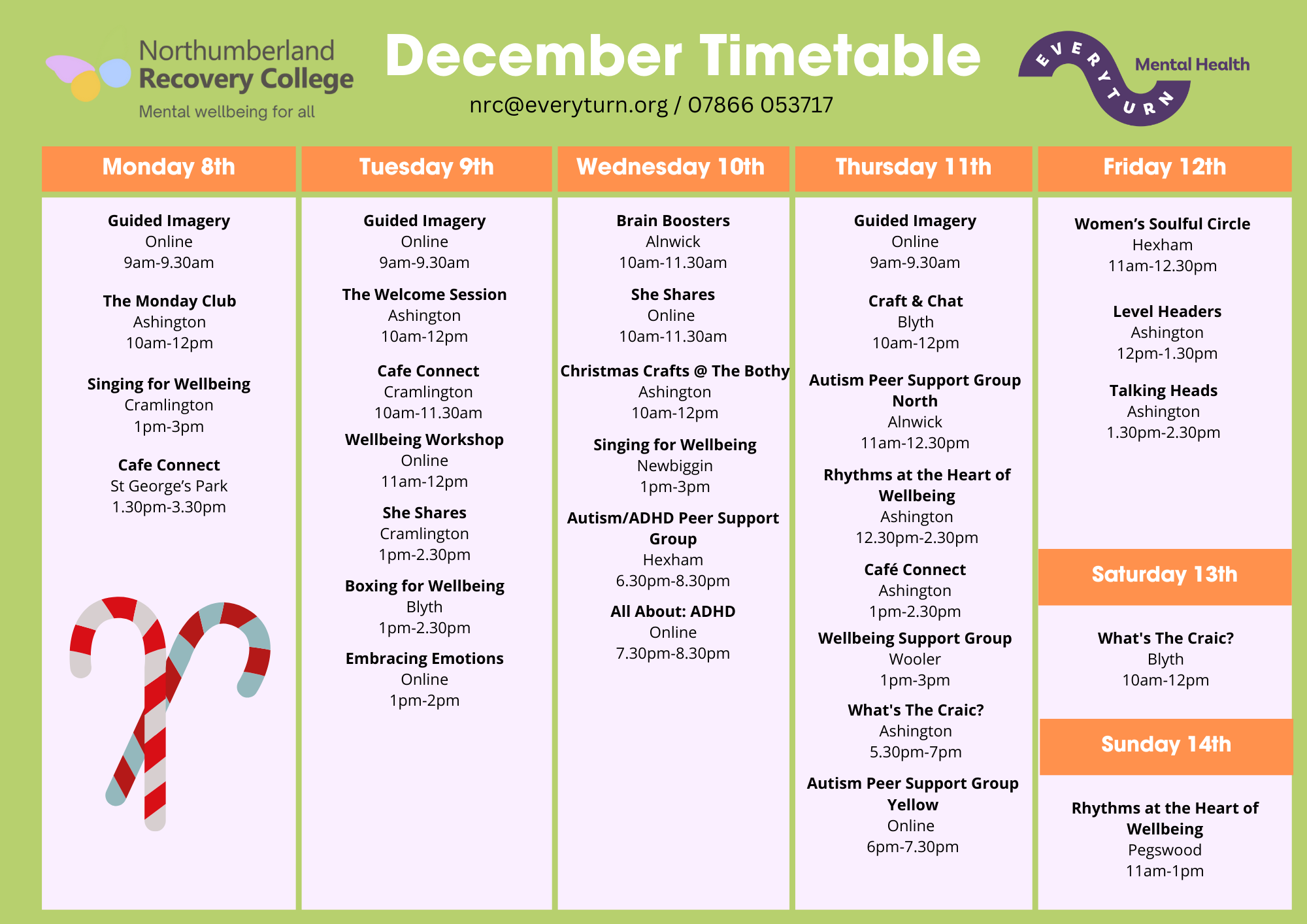 Northumberland Recovery College
Mental wellbeing for all

December Timetable

nrc@everyturn.org / 07866 053717

EVERYTURN Mental Health

Monday 8th

Guided Imagery
Online
9am-9.30am

The Monday Club
Ashington
10am-12pm

Singing for Wellbeing
Cramlington
1pm-3pm

Cafe Connect
St George's Park
1.30pm-3.30pm

Tuesday 9th

Guided Imagery
Online
9am-9.30am

The Welcome Session
Ashington
10am-12pm

Cafe Connect
Cramlington
10am-11.30am

Wellbeing Workshop
Online
11am-12pm

She Shares
Cramlington
1pm-2.30pm

Boxing for Wellbeing
Blyth
1pm-2.30pm

Embracing Emotions
Online
1pm-2pm

Wednesday 10th

Brain Boosters
Alnwick
10am-11.30am

She Shares
Online
10am-11.30am

Christmas Crafts @ The Bothy
Ashington
10am-12pm

Singing for Wellbeing
Newbiggin
1pm-3pm

Autism/ADHD Peer Support Group
Hexham
6.30pm-8.30pm

All About: ADHD
Online
7.30pm-8.30pm

Thursday 11th

Guided Imagery
Online
9am-9.30am

Craft & Chat
Blyth
10am-12pm

Autism Peer Support Group North
Alnwick
11am-12.30pm

Rhythms at the Heart of Wellbeing
Ashington
12.30pm-2.30pm

Café Connect
Ashington
1pm-2.30pm

Wellbeing Support Group
Wooler
1pm-3pm

What's The Craic?
Ashington
5.30pm-7pm

Autism Peer Support Group Yellow
Online
6pm-7.30pm

Friday 12th

Women's Soulful Circle
Hexham
11am-12.30pm

Level Headers
Ashington
12pm-1.30pm

Talking Heads
Ashington
1.30pm-2.30pm

Saturday 13th

What's The Craic?
Blyth
10am-12pm

Sunday 14th

Rhythms at the Heart of Wellbeing
Pegswood
11am-1pm